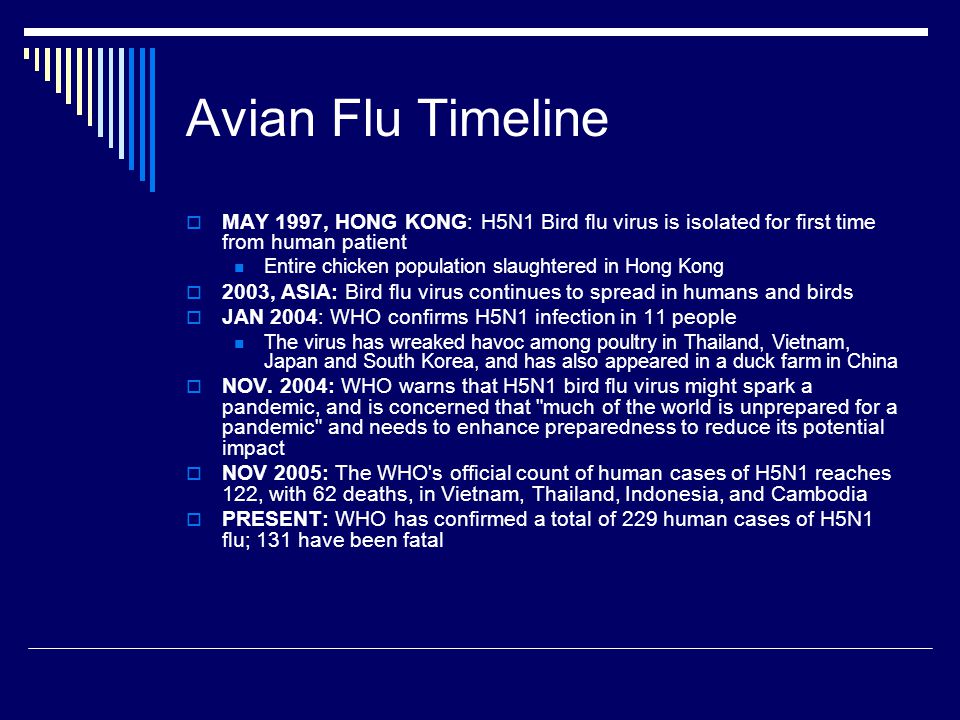 Avian Flu Timeline

MAY 1997, HONG KONG: H5N1 Bird flu virus is isolated for first time from human patient

Entire chicken population slaughtered in Hong Kong

2003, ASIA: Bird flu virus continues to spread in humans and birds

JAN 2004: WHO confirms H5N1 infection in 11 people

The virus has wreaked havoc among poultry in Thailand, Vietnam, Japan and South Korea, and has also appeared in a duck farm in China

NOV. 2004: WHO warns that H5N1 bird flu virus might spark a pandemic, and is concerned that "much of the world is unprepared for a pandemic" and needs to enhance preparedness to reduce its potential impact

NOV 2005: The WHO's official count of human cases of H5N1 reaches 122, with 62 deaths, in Vietnam, Thailand, Indonesia, and Cambodia

PRESENT: WHO has confirmed a total of 229 human cases of H5N1 flu; 131 have been fatal